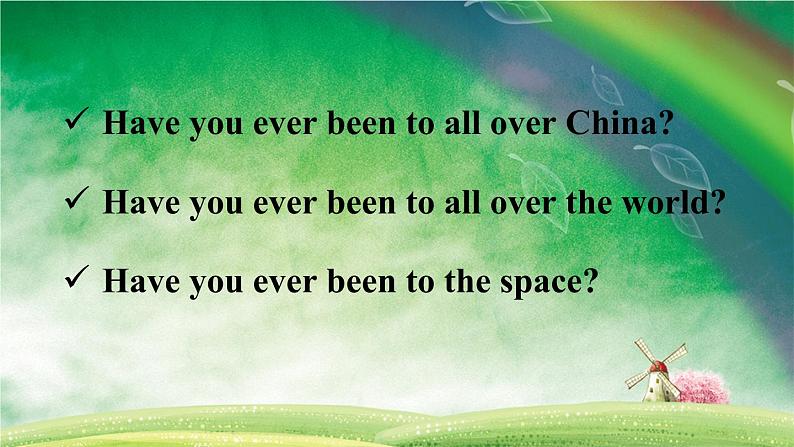 ✓ Have you ever been to all over China?

✓ Have you ever been to all over the world?

✓ Have you ever been to the space?